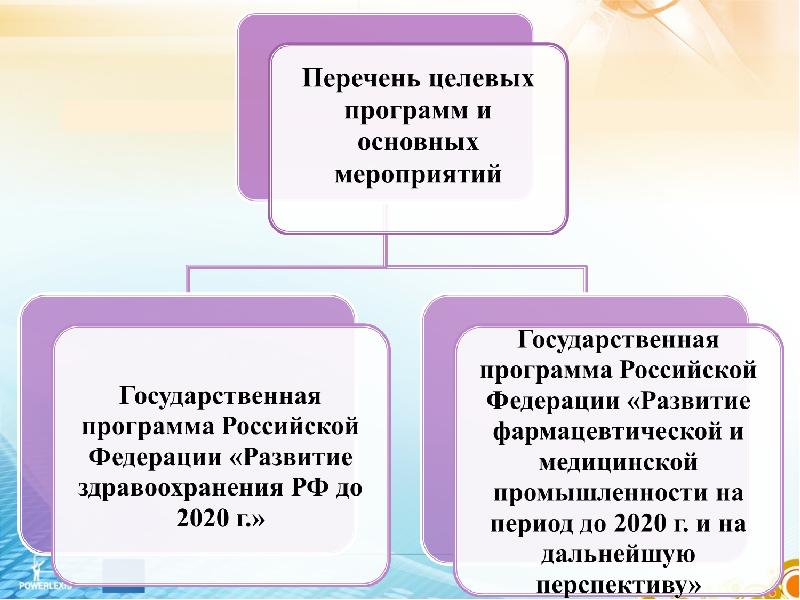 Перечень целевых программ и основных мероприятий

Государственная программа Российской Федерации «Развитие здравоохранения РФ до 2020 г.»

Государственная программа Российской Федерации «Развитие фармацевтической и медицинской промышленности на период до 2020 г. и на дальнейшую перспективу»

POWERLEX